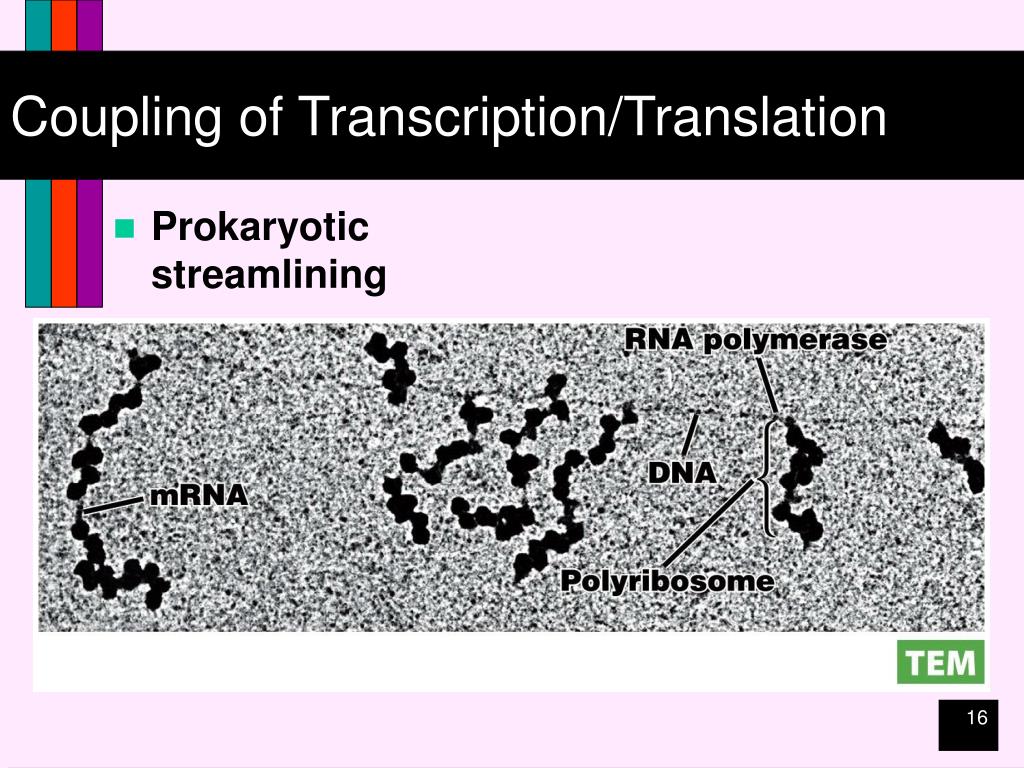 Coupling of Transcription/Translation

Prokaryotic streamlining

RNA polymerase

DNA

mRNA

Polyribosome

TEM

16